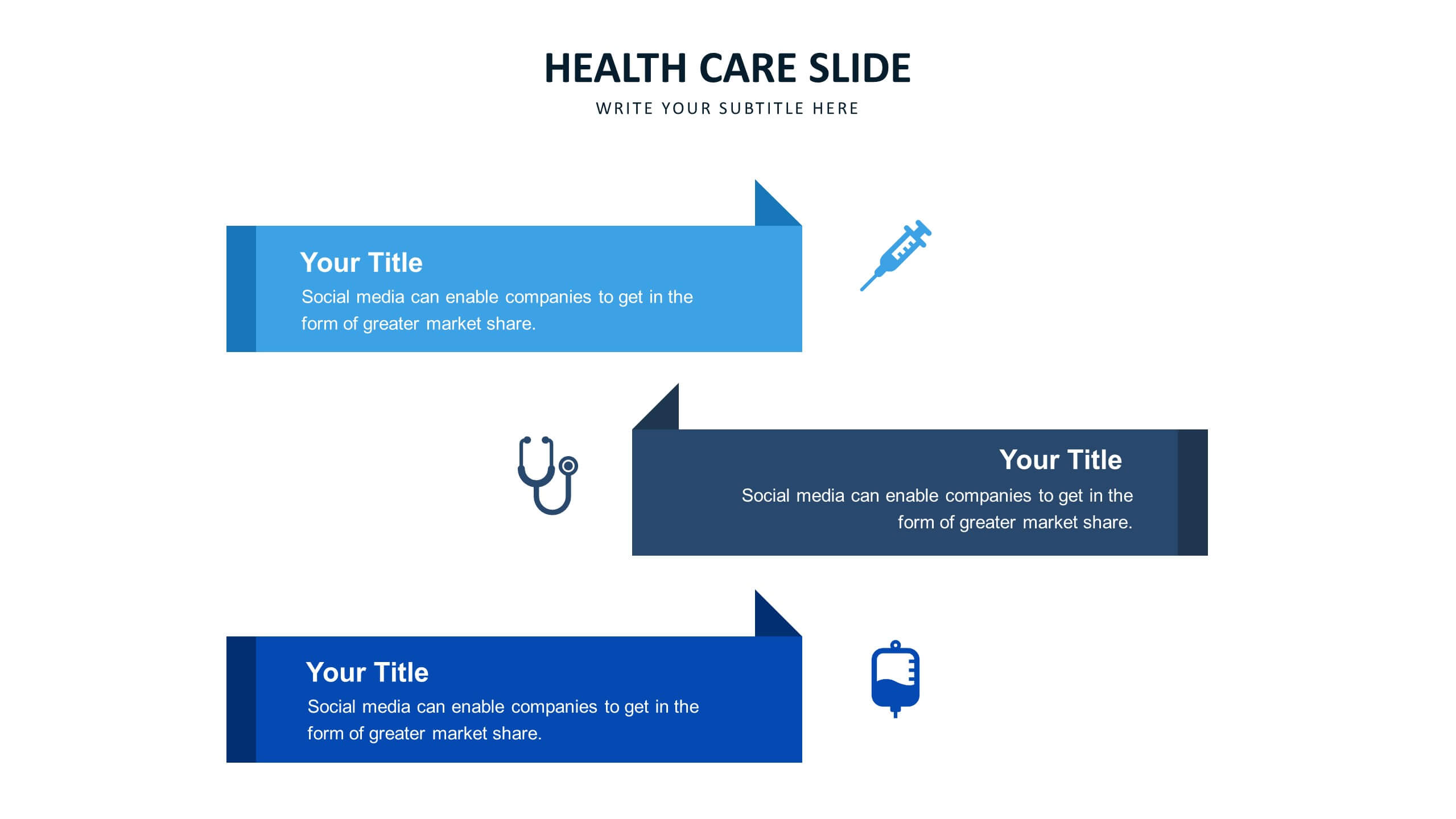 HEALTH CARE SLIDE

WRITE YOUR SUBTITLE HERE

Your Title

Social media can enable companies to get in the form of greater market share.

Your Title

Social media can enable companies to get in the form of greater market share.

Your Title

Social media can enable companies to get in the form of greater market share.